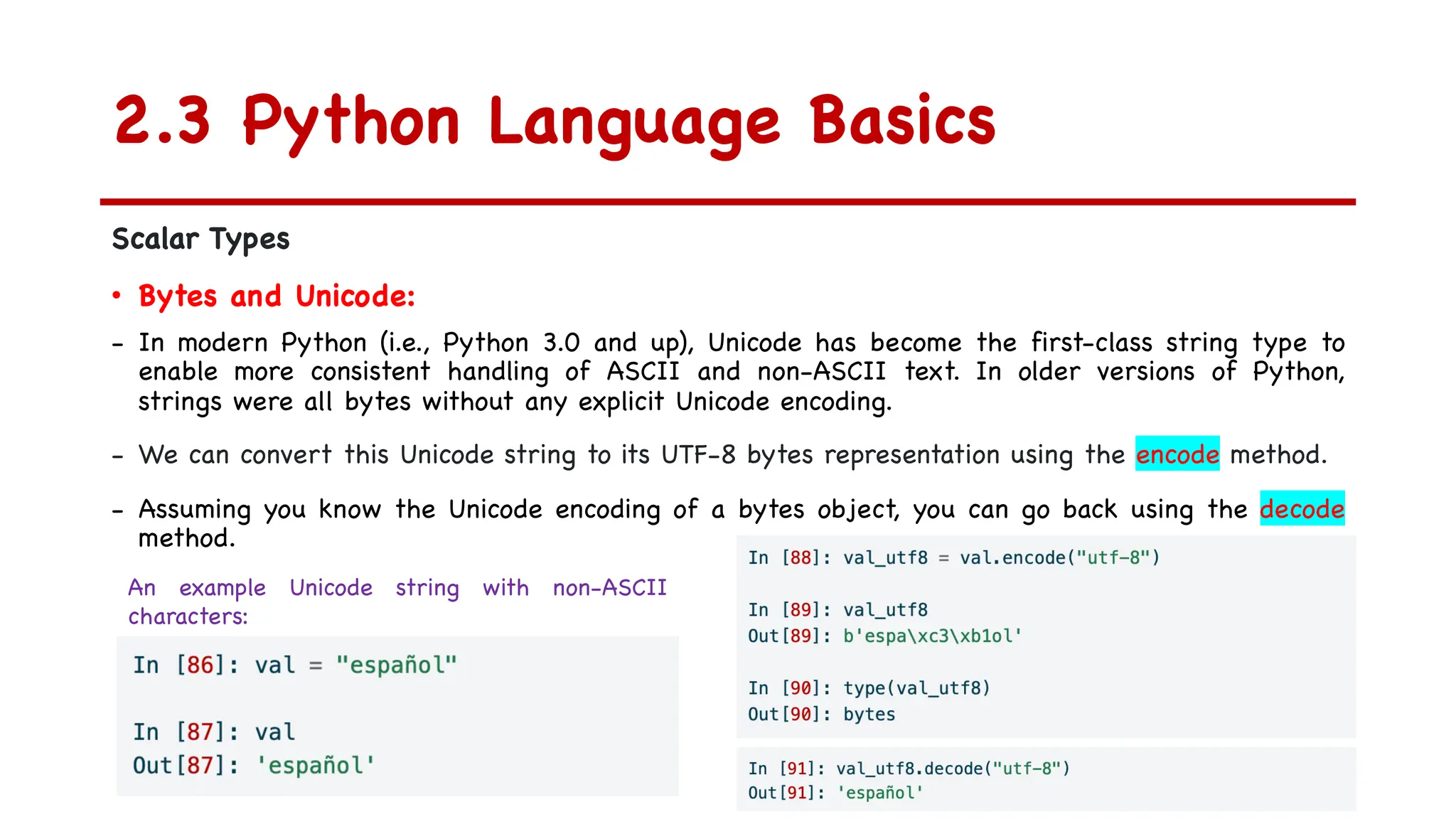 2.3 Python Language Basics

Scalar Types

• Bytes and Unicode:

– In modern Python (i.e., Python 3.0 and up), Unicode has become the first-class string type to enable more consistent handling of ASCII and non-ASCII text. In older versions of Python, strings were all bytes without any explicit Unicode encoding.

– We can convert this Unicode string to its UTF-8 bytes representation using the encode method.

– Assuming you know the Unicode encoding of a bytes object, you can go back using the decode method.

An example Unicode string with non-ASCII characters:

In [86]: val = "español"

In [87]: val
Out[87]: 'español'

In [88]: val_utf8 = val.encode("utf-8")

In [89]: val_utf8
Out[89]: b'espa\xc3\xb1ol'

In [90]: type(val_utf8)
Out[90]: bytes

In [91]: val_utf8.decode("utf-8")
Out[91]: 'español'